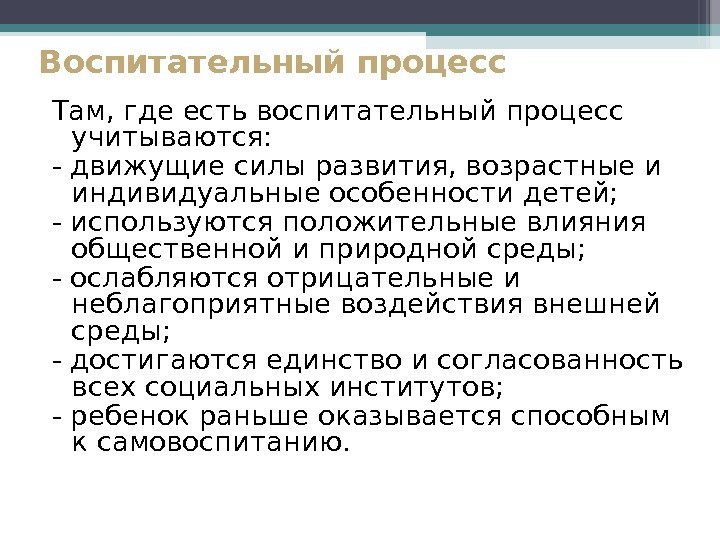 Воспитательный процесс

Там, где есть воспитательный процесс учитываются:

- движущие силы развития, возрастные и индивидуальные особенности детей;

- используются положительные влияния общественной и природной среды;

- ослабляются отрицательные и неблагоприятные воздействия внешней среды;

- достигаются единство и согласованность всех социальных институтов;

- ребенок раньше оказывается способным к самовоспитанию.